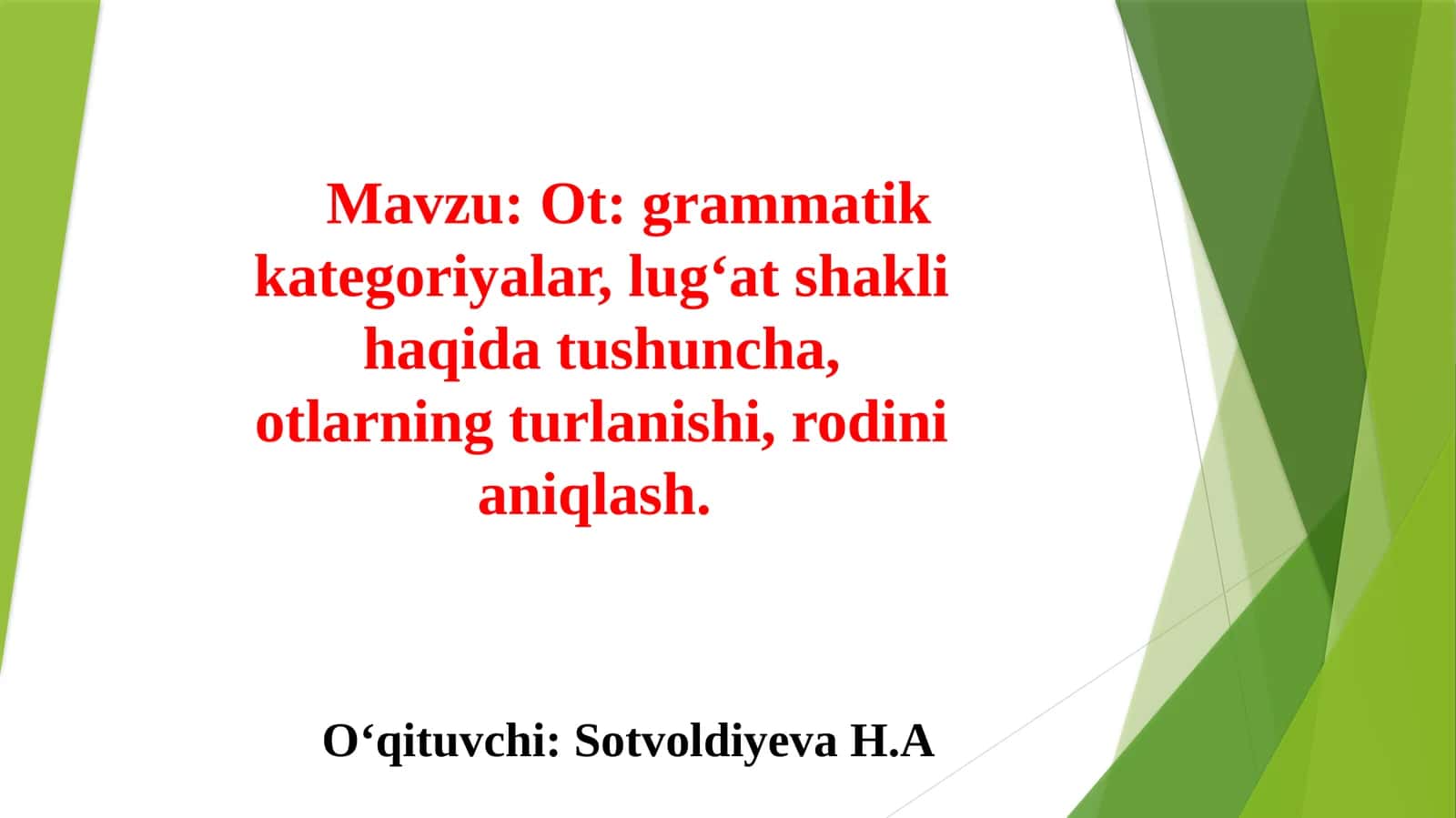 Mavzu: Ot: grammatik kategoriyalar, lug‘at shakli haqida tushuncha, otlarning turlanishi, rodini aniqlash.

O‘qituvchi: Sotvoldiyeva H.A